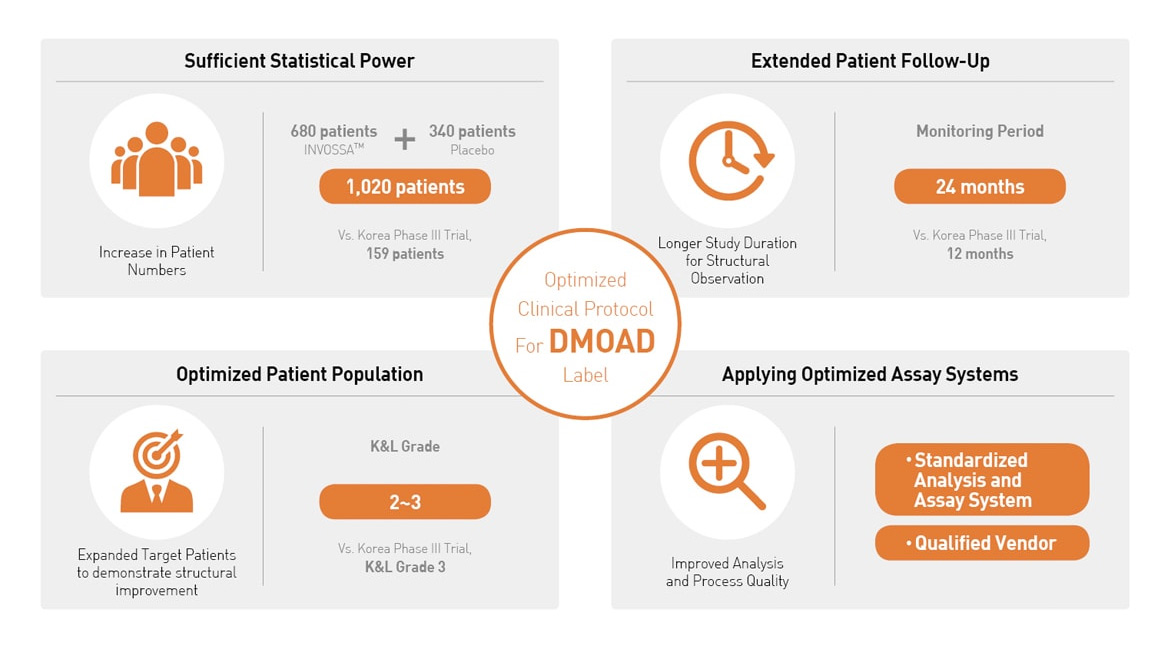 Sufficient Statistical Power

Increase in Patient Numbers

680 patients
INVOSSA™

+

340 patients
Placebo

1,020 patients

Vs. Korea Phase III Trial,
159 patients

Extended Patient Follow-Up

Longer Study Duration for Structural Observation

Monitoring Period

24 months

Vs. Korea Phase III Trial,
12 months

Optimized Clinical Protocol For DMOAD Label

Optimized Patient Population

Expanded Target Patients to demonstrate structural improvement

K&L Grade

2~3

Vs. Korea Phase III Trial,
K&L Grade 3

Applying Optimized Assay Systems

Improved Analysis and Process Quality

• Standardized Analysis and Assay System

• Qualified Vendor